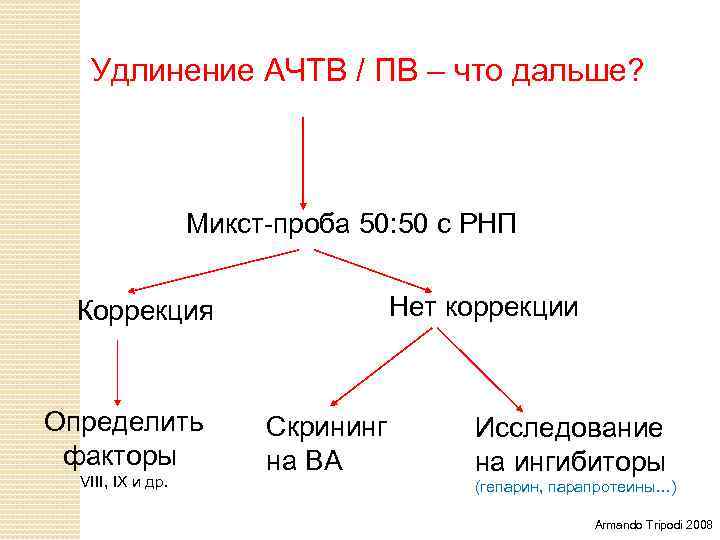 Удлинение АЧТВ / ПВ – что дальше?

Микст-проба 50:50 с РНП

Коррекция

Нет коррекции

Определить факторы
VIII, IX и др.

Скрининг на ВА

Исследование на ингибиторы
(гепарин, парапротеины...)

Armando Tripodi 2008